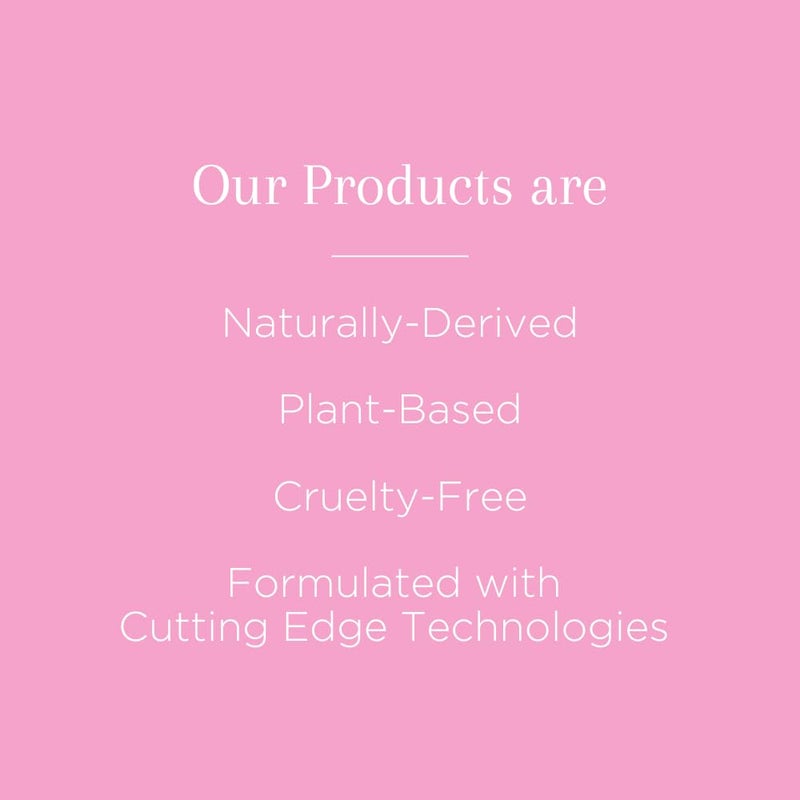 Our Products are

Naturally-Derived

Plant-Based

Cruelty-Free

Formulated with Cutting Edge Technologies